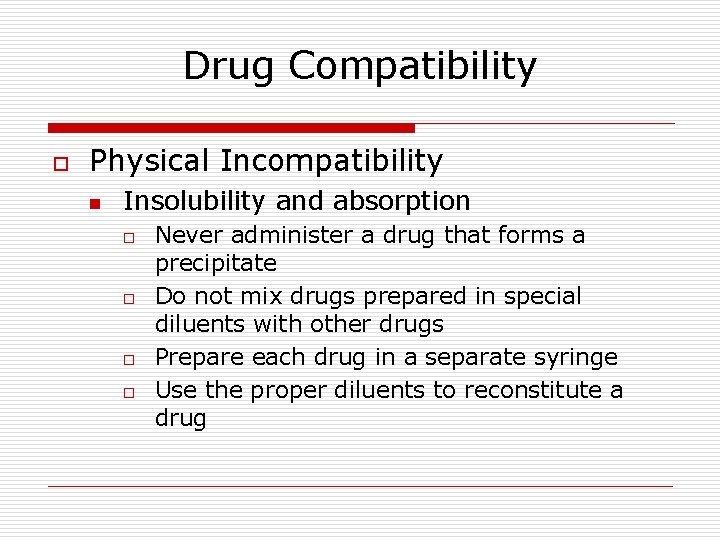 Drug Compatibility

Physical Incompatibility

Insolubility and absorption

Never administer a drug that forms a precipitate

Do not mix drugs prepared in special diluents with other drugs

Prepare each drug in a separate syringe

Use the proper diluents to reconstitute a drug